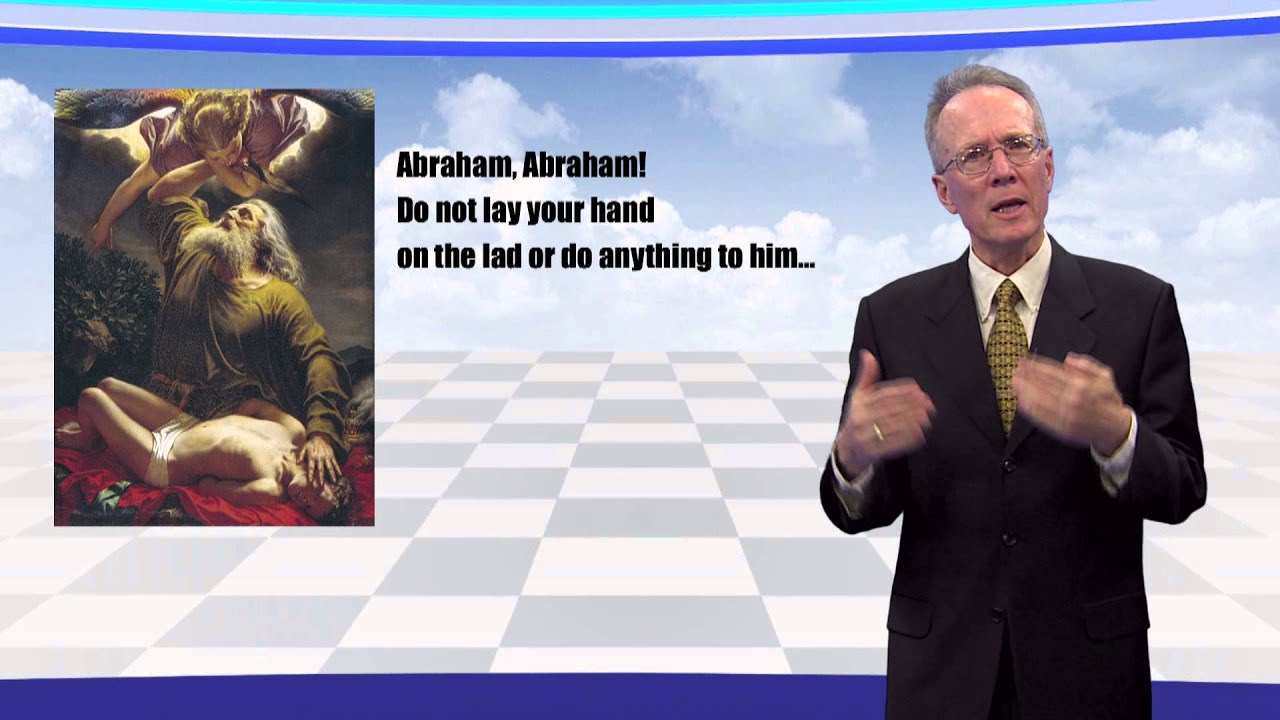 Abraham, Abraham!
Do not lay your hand
on the lad or do anything to him...